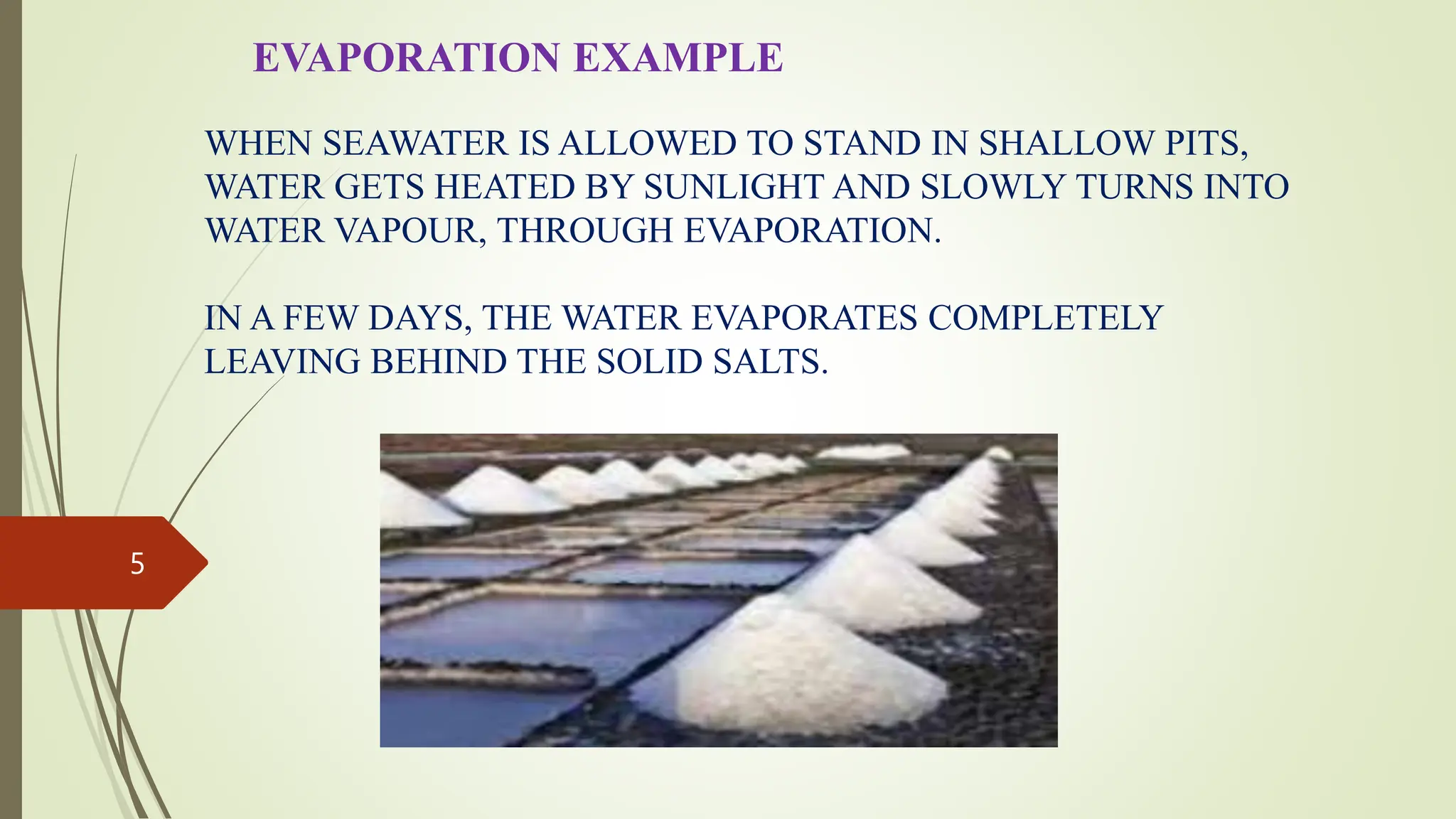 EVAPORATION EXAMPLE

WHEN SEAWATER IS ALLOWED TO STAND IN SHALLOW PITS, WATER GETS HEATED BY SUNLIGHT AND SLOWLY TURNS INTO WATER VAPOUR, THROUGH EVAPORATION.

IN A FEW DAYS, THE WATER EVAPORATES COMPLETELY LEAVING BEHIND THE SOLID SALTS.

5